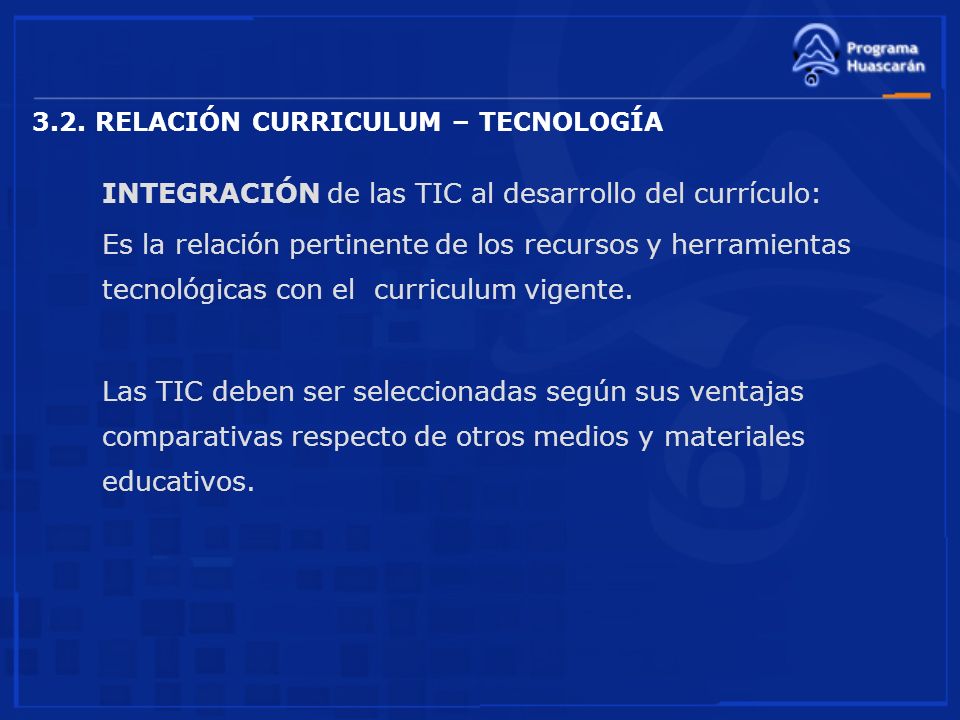 Programa Huascarán

3.2. RELACIÓN CURRICULUM – TECNOLOGÍA

INTEGRACIÓN de las TIC al desarrollo del currículo:

Es la relación pertinente de los recursos y herramientas tecnológicas con el curriculum vigente.

Las TIC deben ser seleccionadas según sus ventajas comparativas respecto de otros medios y materiales educativos.